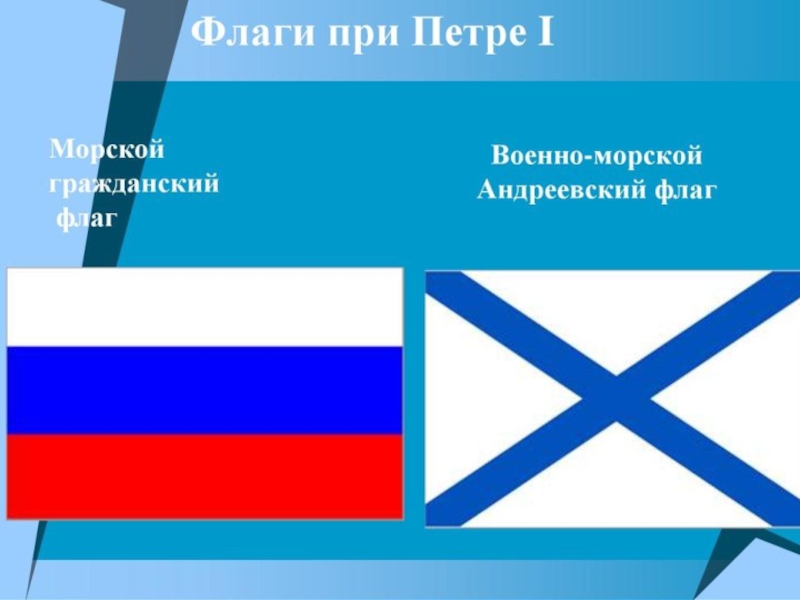 Флаги при Петре I

Морской гражданский флаг

Военно-морской Андреевский флаг